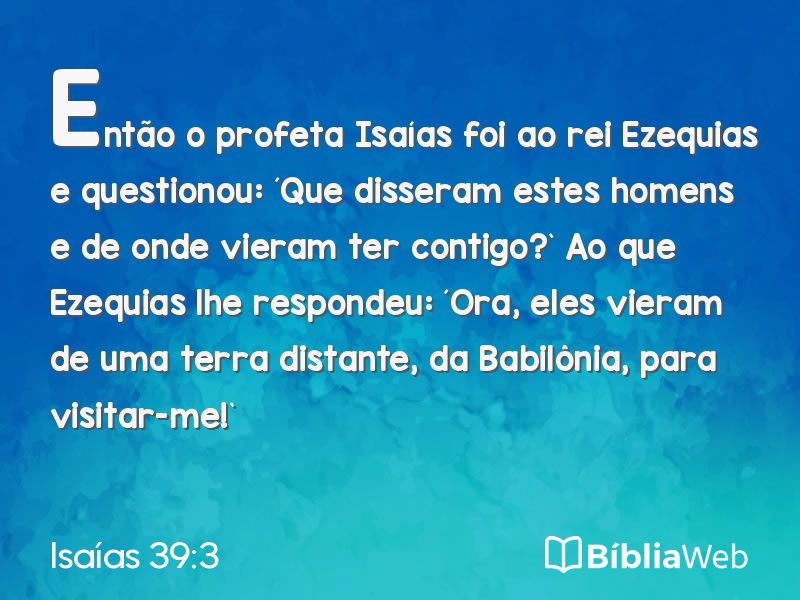 Então o profeta Isaías foi ao rei Ezequias e questionou: ´Que disseram estes homens e de onde vieram ter contigo?` Ao que Ezequias lhe respondeu: ´Ora, eles vieram de uma terra distante, da Babilônia, para visitar-me!`

Isaías 39:3

BíbliaWeb